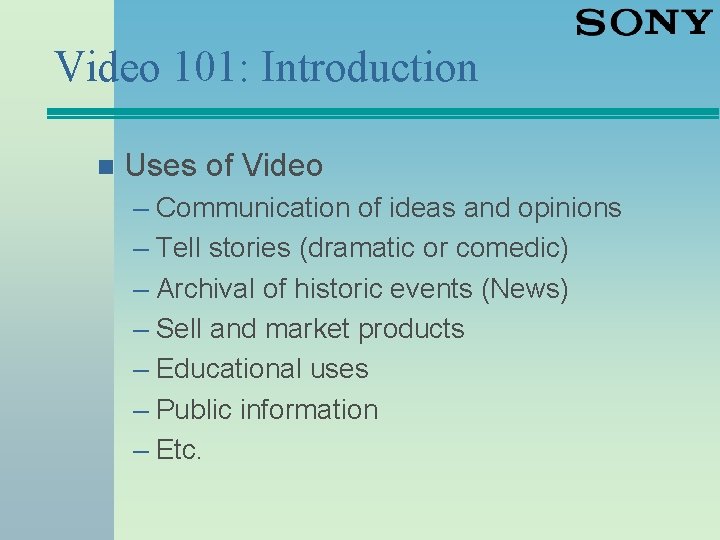 SONY

Video 101: Introduction

Uses of Video

– Communication of ideas and opinions
– Tell stories (dramatic or comedic)
– Archival of historic events (News)
– Sell and market products
– Educational uses
– Public information
– Etc.